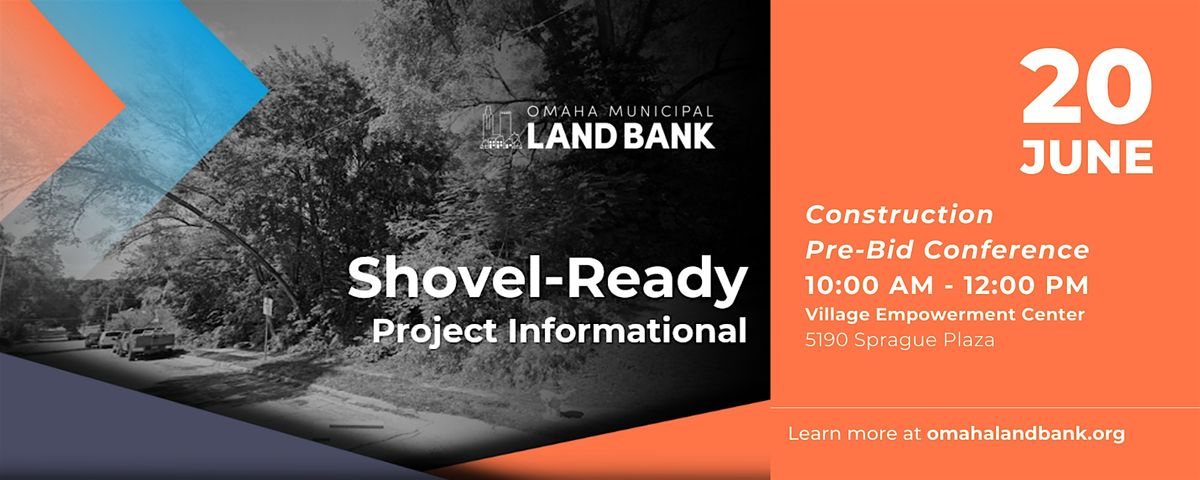 OMAHA MUNICIPAL
LAND BANK

Shovel-Ready
Project Informational

20
JUNE

Construction
Pre-Bid Conference
10:00 AM - 12:00 PM
Village Empowerment Center
5190 Sprague Plaza

Learn more at omahalandbank.org